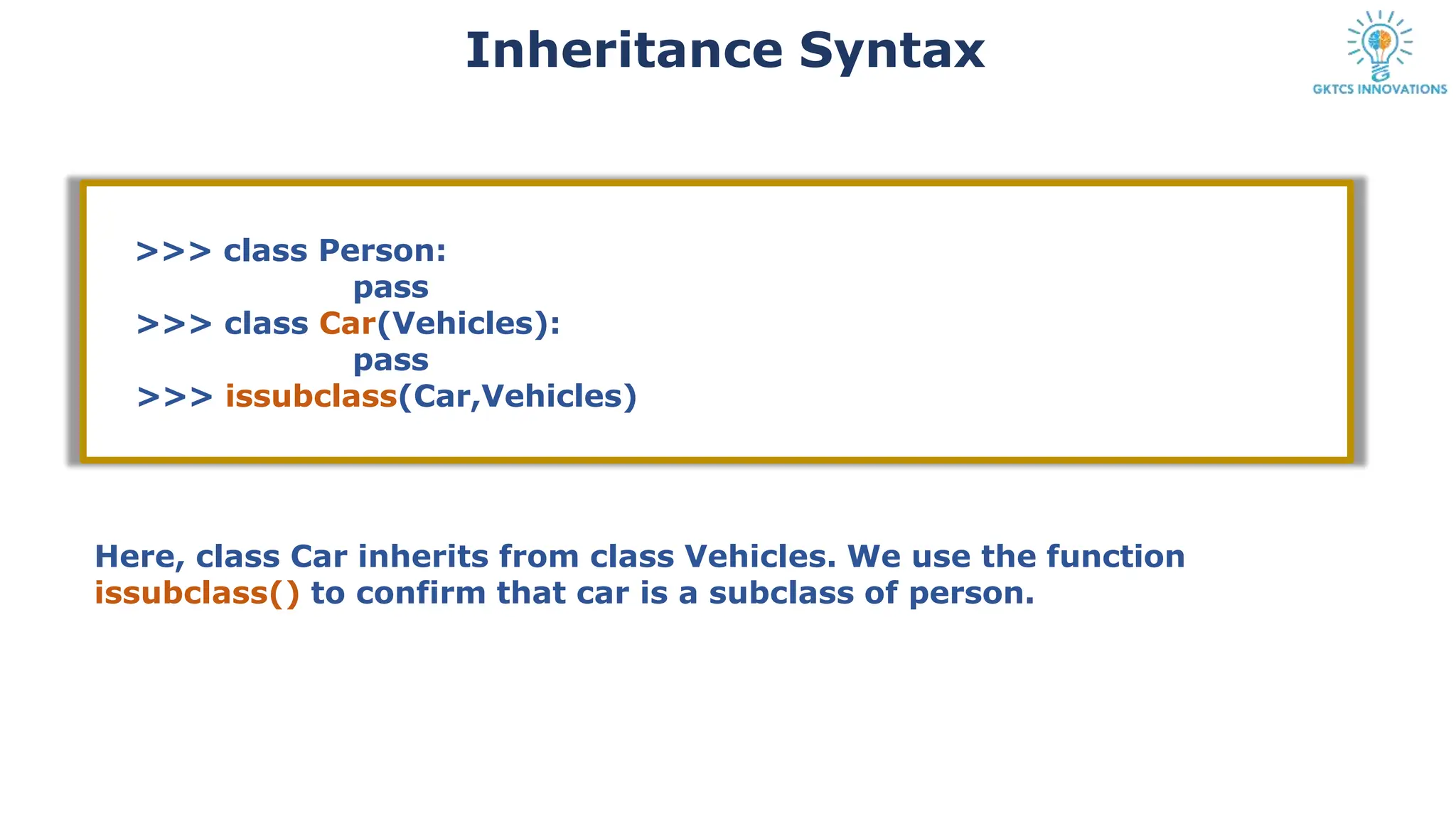 Inheritance Syntax

GKTCS INNOVATIONS

>>> class Person:
 pass
>>> class Car(Vehicles):
 pass
>>> issubclass(Car,Vehicles)

Here, class Car inherits from class Vehicles. We use the function issubclass() to confirm that car is a subclass of person.